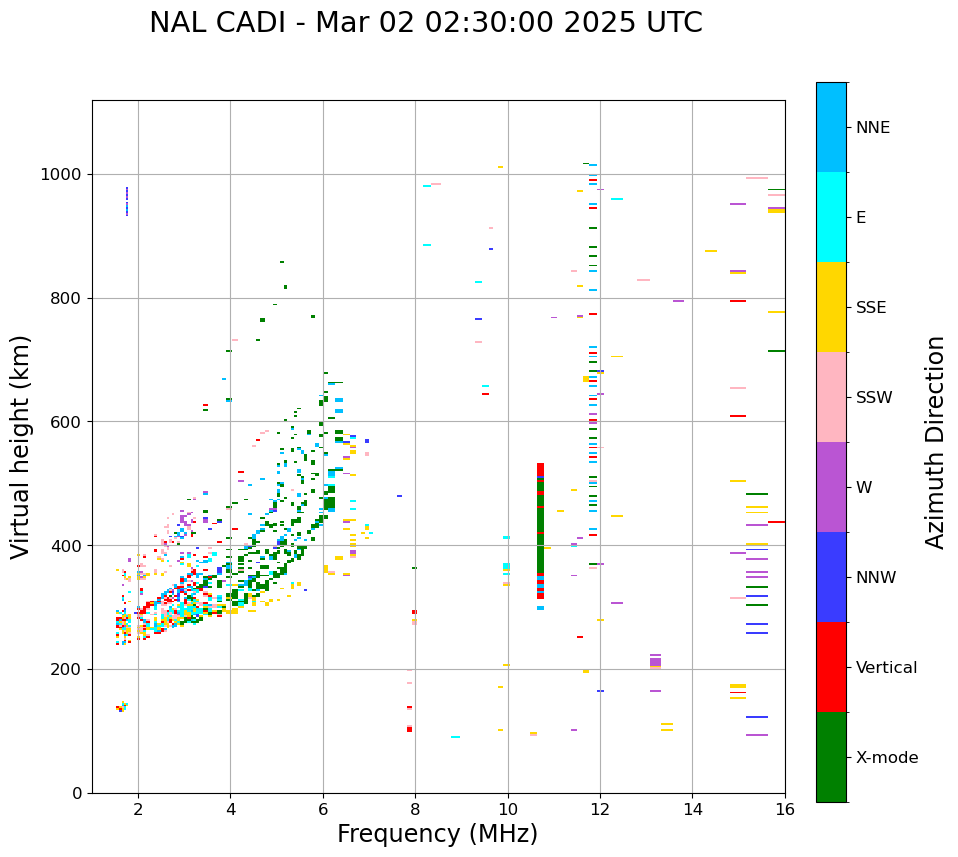 NAL CADI - Mar 02 02:30:00 2025 UTC

Virtual height (km)

1000
800
600
400
200
0

2
4
6
8
10
12
14
16

Frequency (MHz)

NNE
E
SSE
SSW
W
NNW
Vertical
X-mode

Azimuth Direction